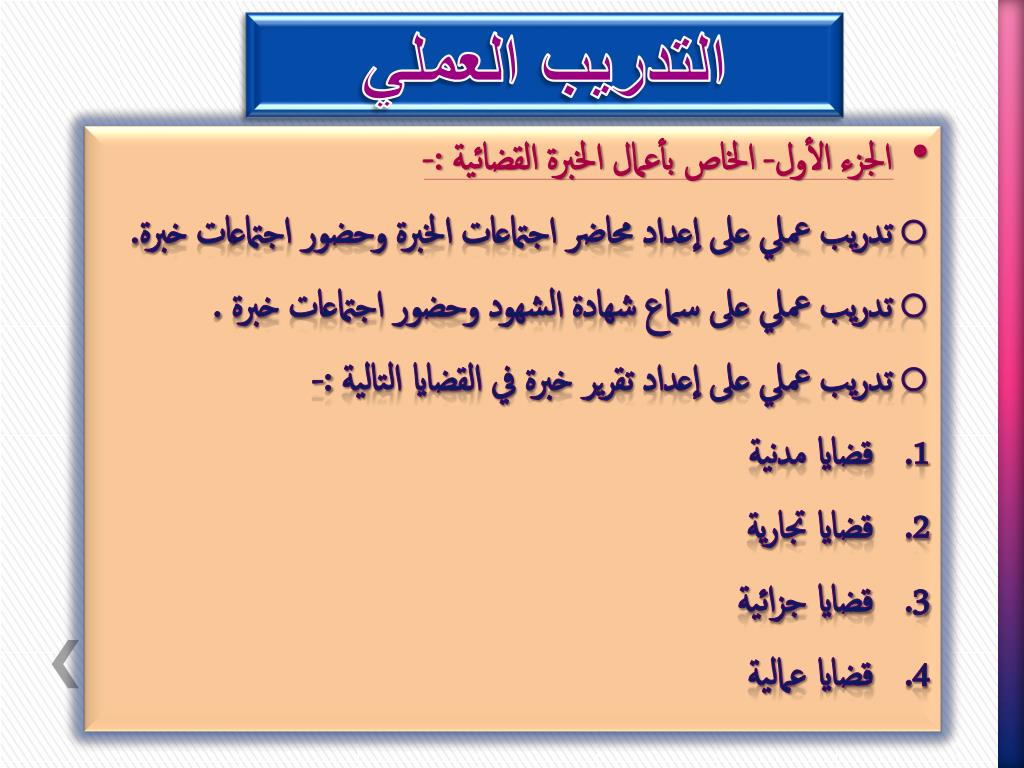 التدريب العملي

• الجزء الأول- الخاص بأعمال الخبرة القضائية :-

○ تدريب عملي على إعداد محاضر اجتماعات الخبرة وحضور اجتماعات خبرة.

○ تدريب عملي على سماع شهادة الشهود وحضور اجتماعات خبرة .

○ تدريب عملي على إعداد تقرير خبرة في القضايا التالية :-

1. قضايا مدنية

2. قضايا تجارية

3. قضايا جزائية

4. قضايا عمالية